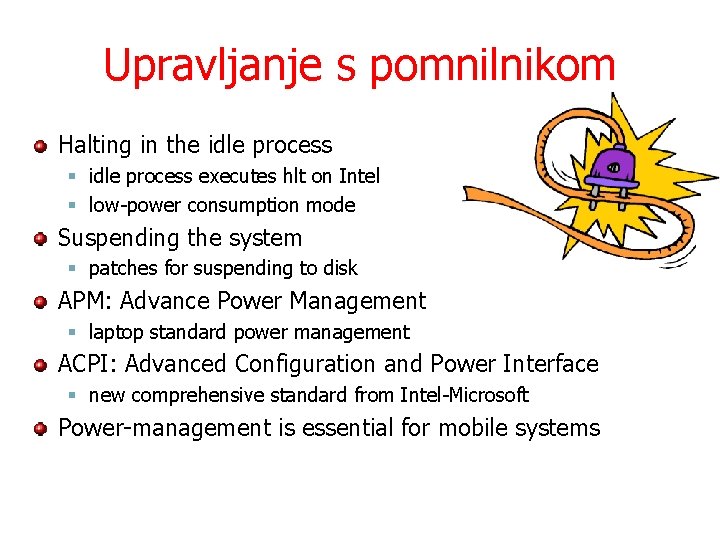 Upravljanje s pomnilnikom

- Halting in the idle process
  - idle process executes hlt on Intel
  - low-power consumption mode
- Suspending the system
  - patches for suspending to disk
- APM: Advance Power Management
  - laptop standard power management
- ACPI: Advanced Configuration and Power Interface
  - new comprehensive standard from Intel-Microsoft
- Power-management is essential for mobile systems